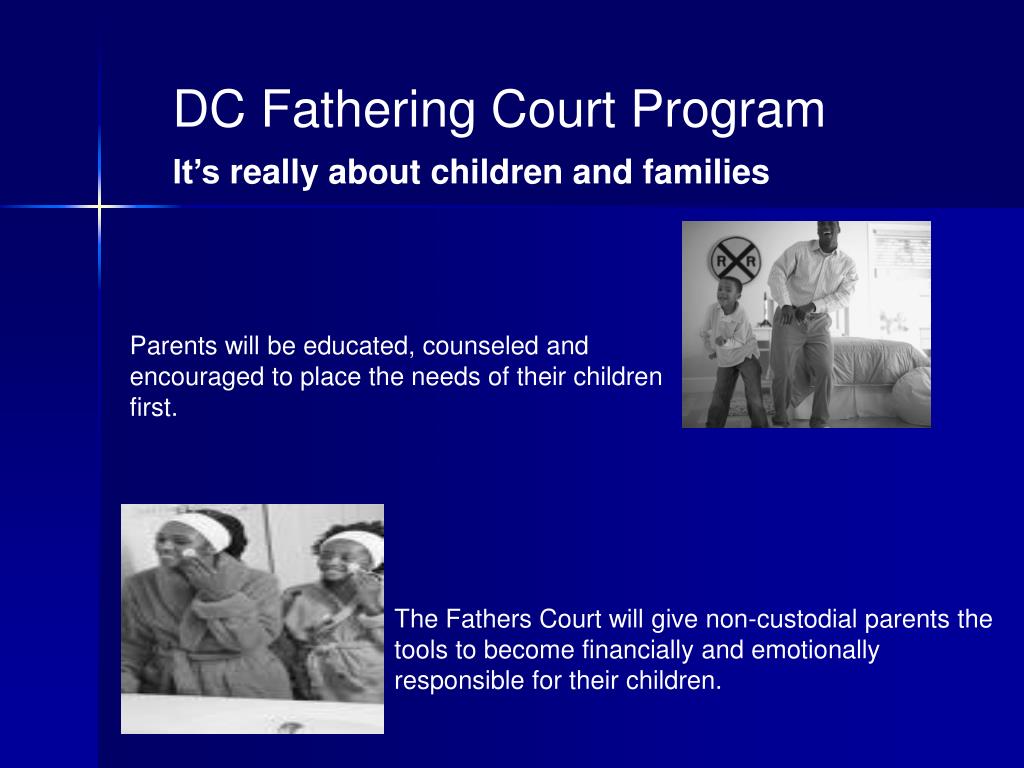 DC Fathering Court Program
It’s really about children and families

R R

Parents will be educated, counseled and encouraged to place the needs of their children first.

The Fathers Court will give non-custodial parents the tools to become financially and emotionally responsible for their children.